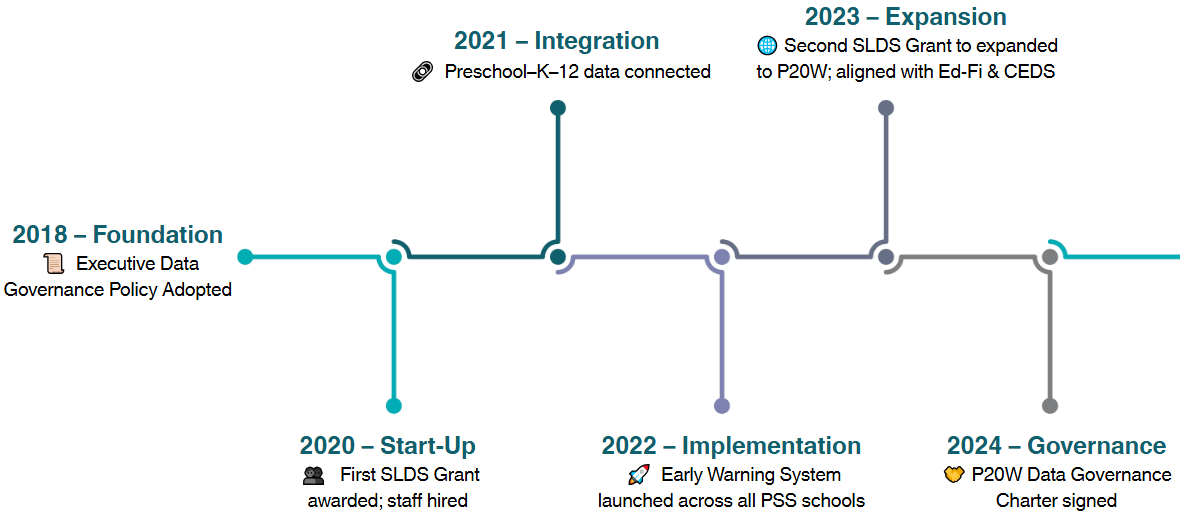 2018 – Foundation
Executive Data Governance Policy Adopted

2020 – Start-Up
First SLDS Grant awarded; staff hired

2021 – Integration
Preschool–K–12 data connected

2022 – Implementation
Early Warning System launched across all PSS schools

2023 – Expansion
Second SLDS Grant to expanded to P20W; aligned with Ed-Fi & CEDS

2024 – Governance
P20W Data Governance Charter signed